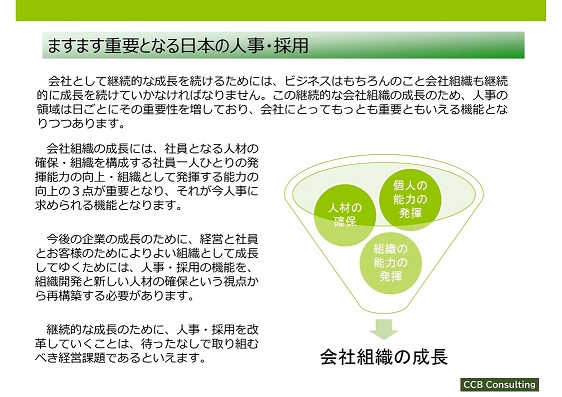 ますます重要となる日本の人事・採用

会社として継続的な成長を続けるためには、ビジネスはもちろんのこと会社組織も継続的に成長を続けていかなければなりません。この継続的な会社組織の成長のため、人事の領域は日ごとにその重要性を増しており、会社にとってもっとも重要ともいえる機能となりつつあります。

会社組織の成長には、社員となる人材の確保・組織を構成する社員一人ひとりの発揮能力の向上・組織として発揮する能力の向上の３点が重要となり、それが今人事に求められる機能となります。

今後の企業の成長のために、経営と社員とお客様のためによりよい組織として成長してゆくためには、人事・採用の機能を、組織開発と新しい人材の確保という視点から再構築する必要があります。

継続的な成長のために、人事・採用を改革していくことは、待ったなしで取り組むべき経営課題であるといえます。

人材の確保

個人の能力の発揮

組織の能力の発揮

会社組織の成長

CCB Consulting